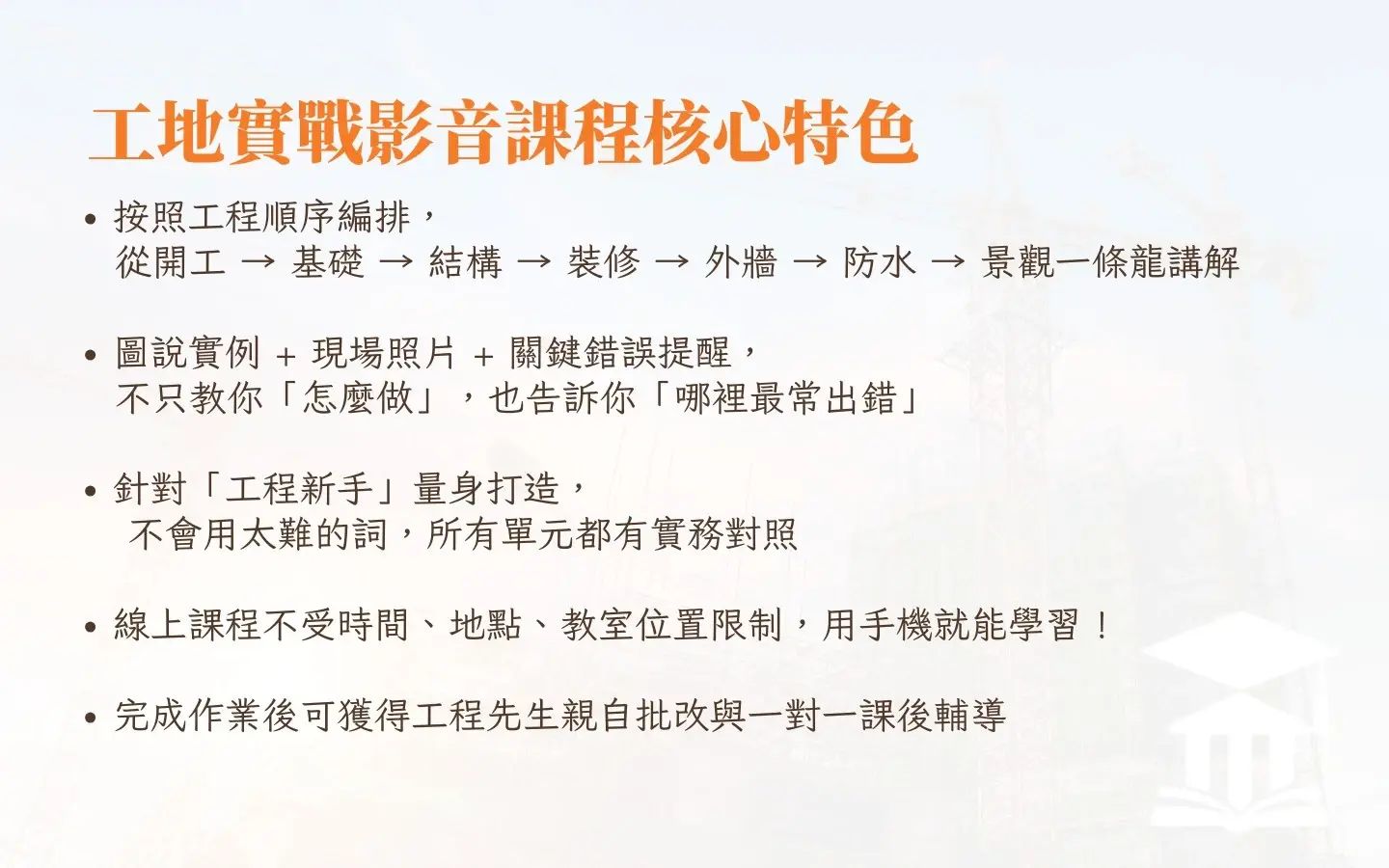 工地實戰影音課程核心特色

• 按照工程順序編排，
從開工 → 基礎 → 結構 → 裝修 → 外牆 → 防水 → 景觀一條龍講解

• 圖說實例 + 現場照片 + 關鍵錯誤提醒，
不只教你「怎麼做」，也告訴你「哪裡最常出錯」

• 針對「工程新手」量身打造，
不會用太難的詞，所有單元都有實務對照

• 線上課程不受時間、地點、教室位置限制，用手機就能學習！

• 完成作業後可獲得工程先生親自批改與一對一課後輔導